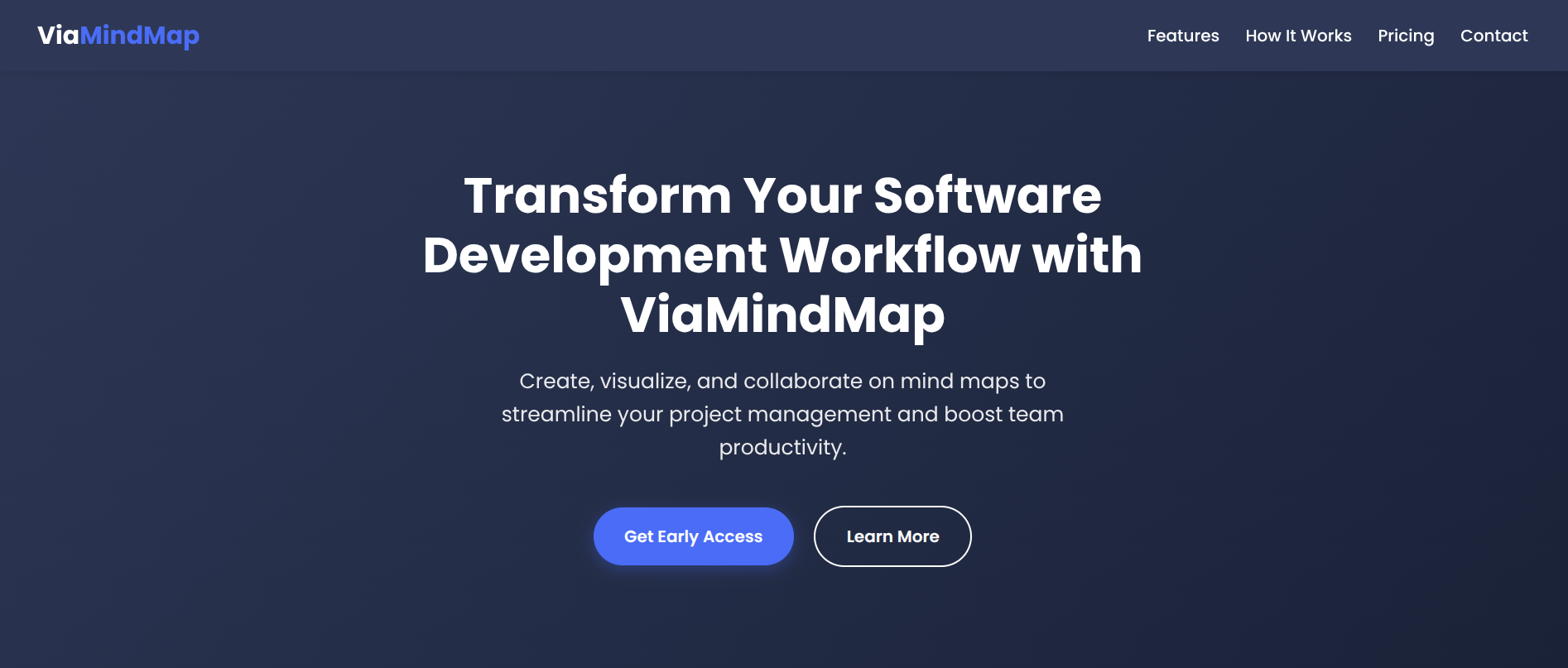 ViaMindMap

Features How It Works Pricing Contact

Transform Your Software Development Workflow with ViaMindMap

Create, visualize, and collaborate on mind maps to streamline your project management and boost team productivity.

Get Early Access

Learn More